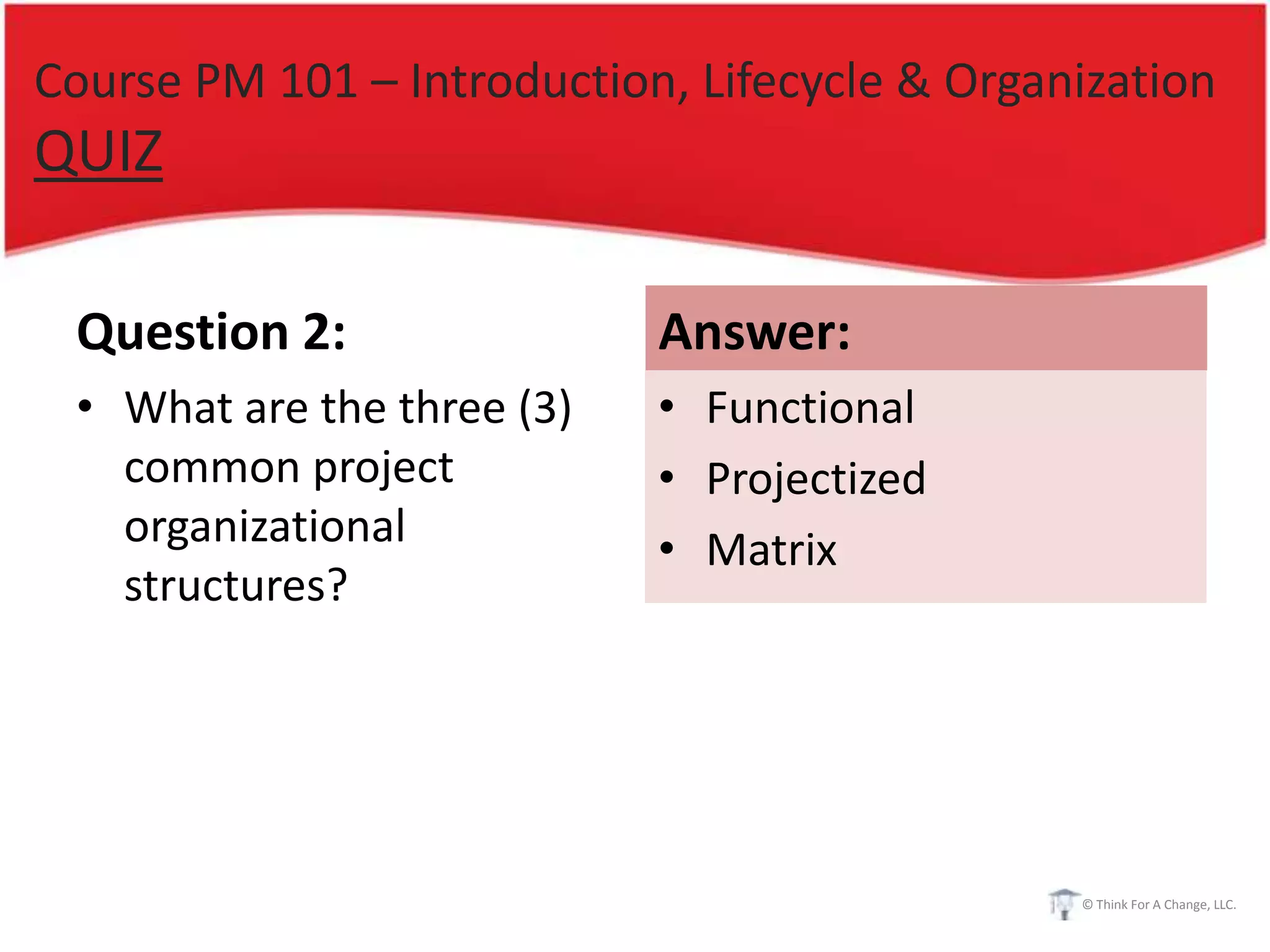 Course PM 101 – Introduction, Lifecycle & Organization
QUIZ

Question 2:
• What are the three (3) common project organizational structures?

Answer:
• Functional
• Projectized
• Matrix

© Think For A Change, LLC.